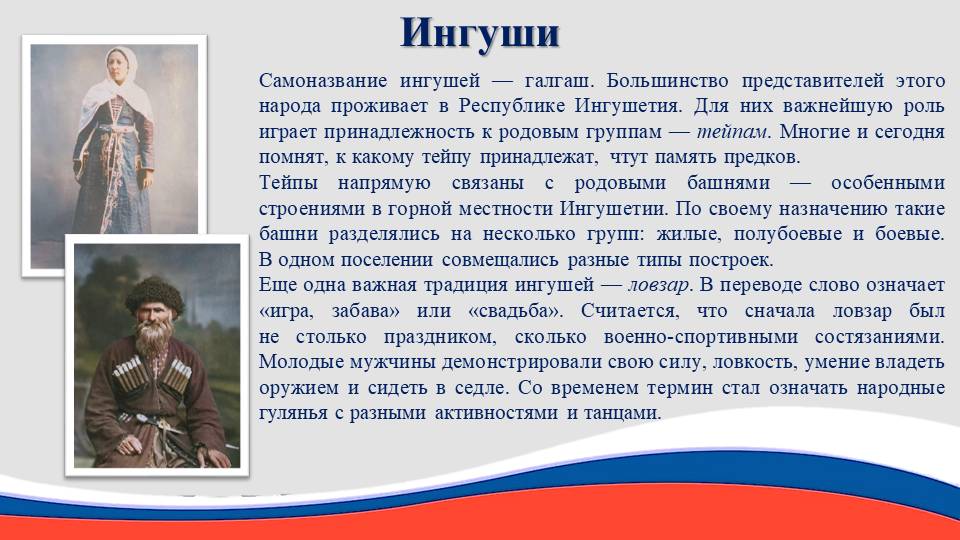 Ингуши

Самоназвание ингушей — галгаш. Большинство представителей этого народа проживает в Республике Ингушетия. Для них важнейшую роль играет принадлежность к родовым группам — тейпам. Многие и сегодня помнят, к какому тейпу принадлежат, чтут память предков.
Тейпы напрямую связаны с родовыми башнями — особенными строениями в горной местности Ингушетии. По своему назначению такие башни разделялись на несколько групп: жилые, полубоевые и боевые. В одном поселении совмещались разные типы построек.
Еще одна важная традиция ингушей — ловзар. В переводе слово означает «игра, забава» или «свадьба». Считается, что сначала ловзар был не столько праздником, сколько военно-спортивными состязаниями. Молодые мужчины демонстрировали свою силу, ловкость, умение владеть оружием и сидеть в седле. Со временем термин стал означать народные гулянья с разными активностями и танцами.